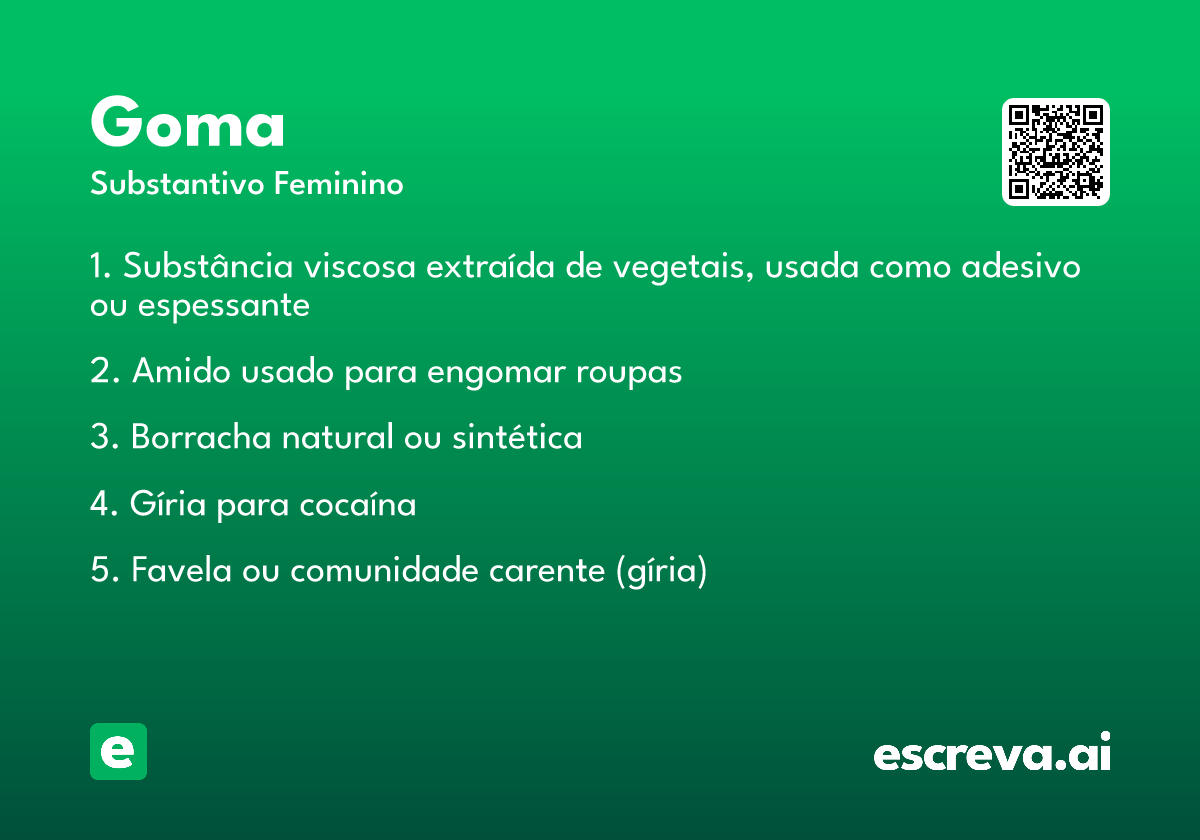 Goma

Substantivo Feminino

1. Substância viscosa extraída de vegetais, usada como adesivo ou espessante

2. Amido usado para engomar roupas

3. Borracha natural ou sintética

4. Gíria para cocaína

5. Favela ou comunidade carente (gíria)

e

escreva.ai